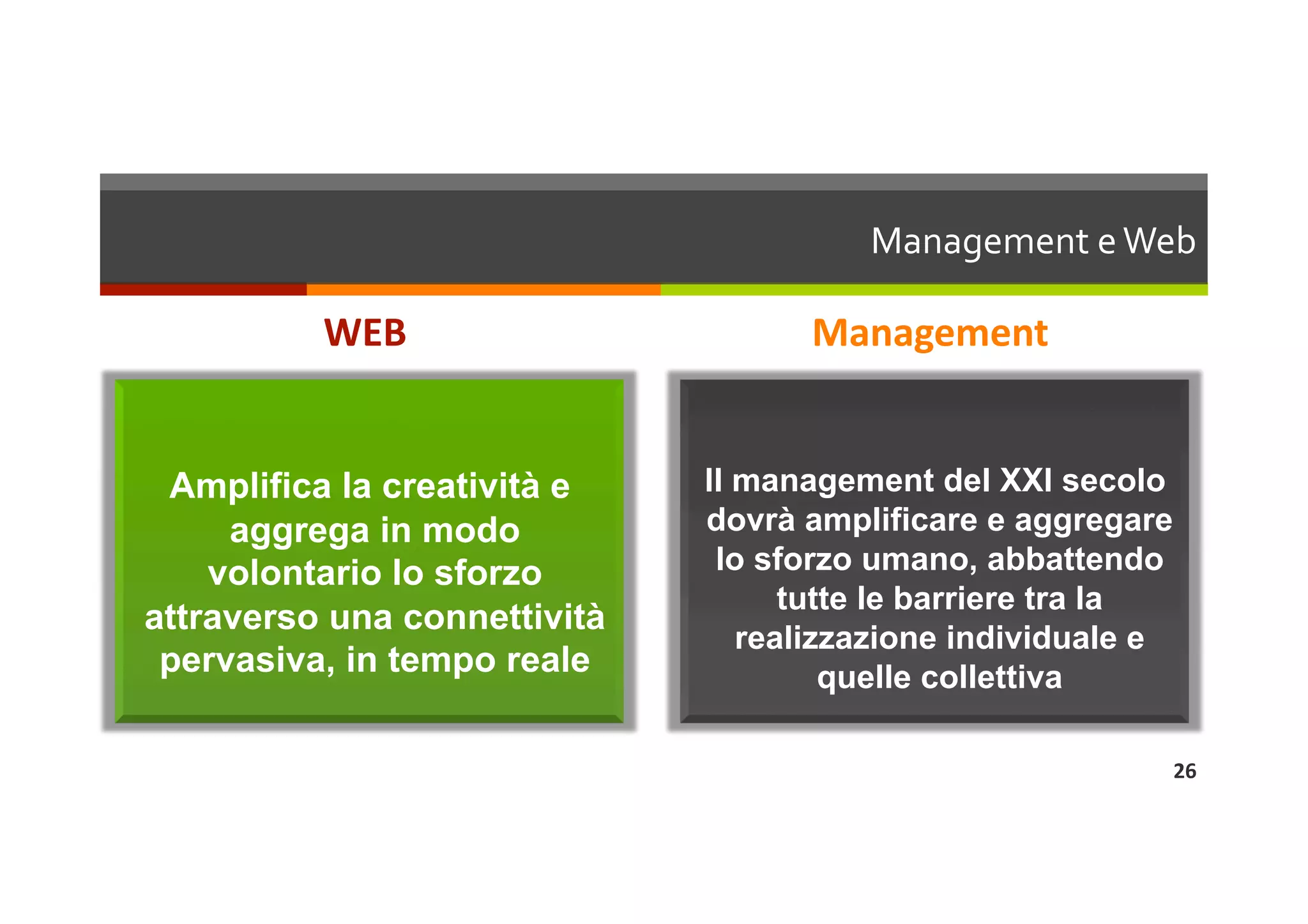 Management e Web

WEB

Amplifica la creatività e aggrega in modo volontario lo sforzo attraverso una connettività pervasiva, in tempo reale

Management

Il management del XXI secolo dovrà amplificare e aggregare lo sforzo umano, abbattendo tutte le barriere tra la realizzazione individuale e quelle collettiva

26